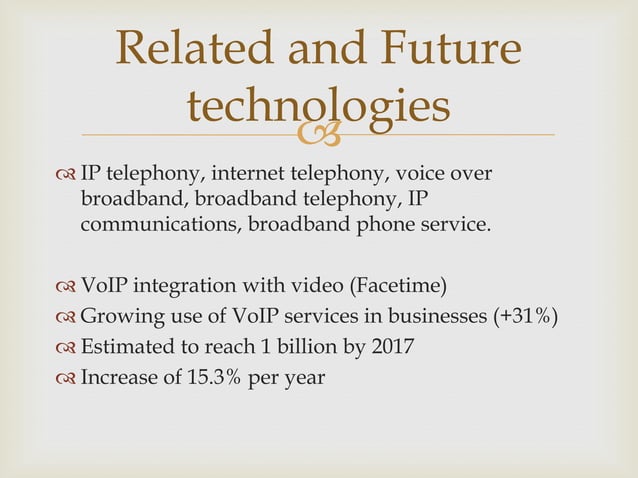 Related and Future technologies

IP telephony, internet telephony, voice over broadband, broadband telephony, IP communications, broadband phone service.

VoIP integration with video (Facetime)
Growing use of VoIP services in businesses (+31%)
Estimated to reach 1 billion by 2017
Increase of 15.3% per year